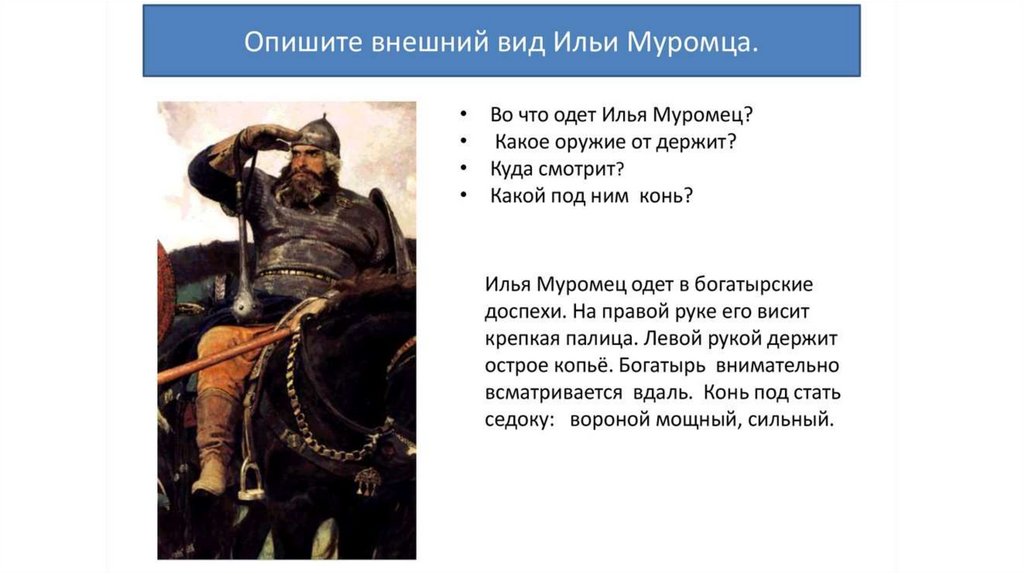 Опишите внешний вид Ильи Муромца.

• Во что одет Илья Муромец?
• Какое оружие от держит?
• Куда смотрит?
• Какой под ним конь?

Илья Муромец одет в богатырские доспехи. На правой руке его висит крепкая палица. Левой рукой держит острое копьё. Богатырь внимательно всматривается вдаль. Конь под стать седоку: вороной мощный, сильный.